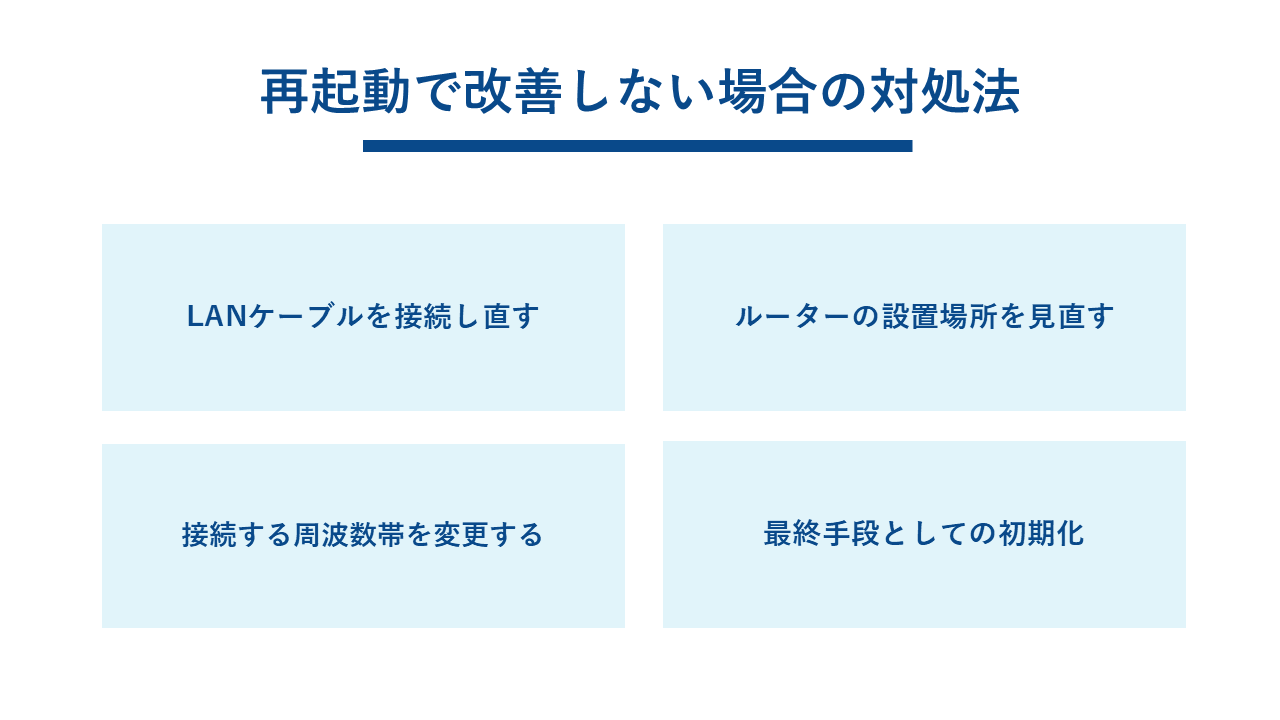 再起動で改善しない場合の対処法

LANケーブルを接続し直す

ルーターの設置場所を見直す

接続する周波数帯を変更する

最終手段としての初期化